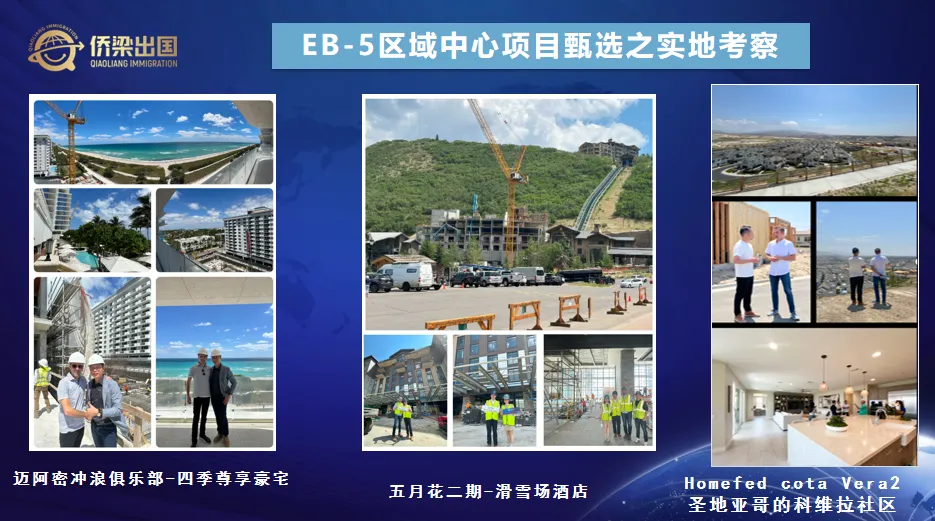 侨梁出国
QIAOLIANG IMMIGRATION

EB-5区域中心项目甄选之实地考察

迈阿密冲浪俱乐部-四季尊享豪宅

五月花二期-滑雪场酒店

Homefed cota Vera2
圣地亚哥的科维拉社区